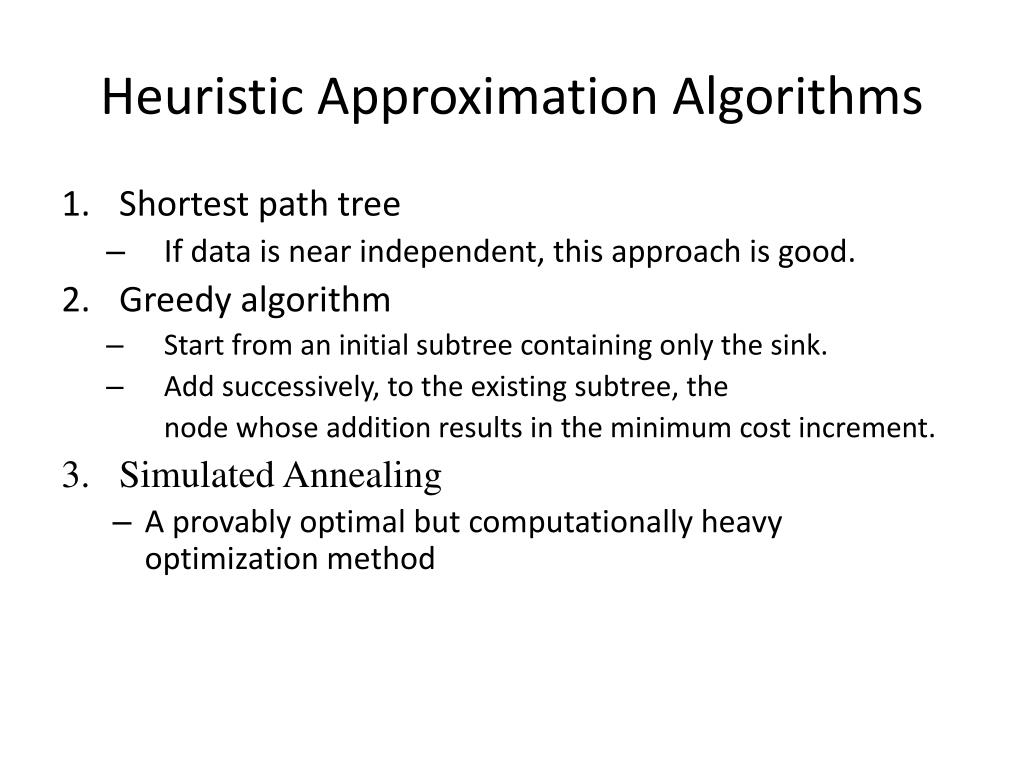 Heuristic Approximation Algorithms

1. Shortest path tree
– If data is near independent, this approach is good.
2. Greedy algorithm
– Start from an initial subtree containing only the sink.
– Add successively, to the existing subtree, the node whose addition results in the minimum cost increment.
3. Simulated Annealing
– A provably optimal but computationally heavy optimization method